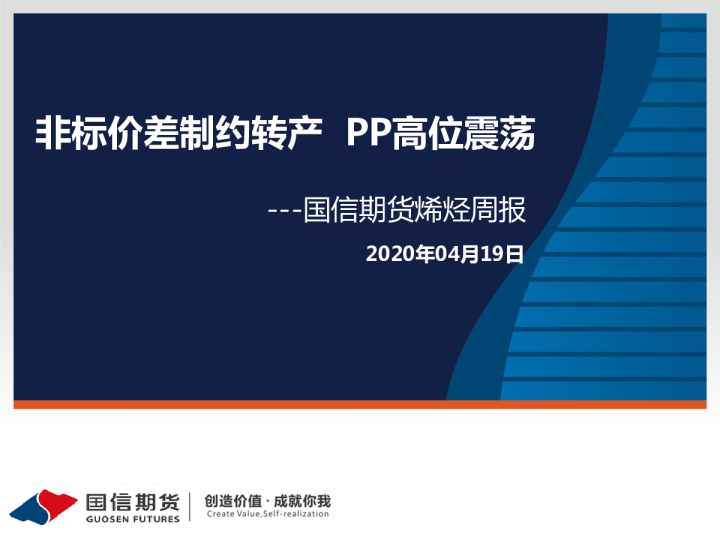 非标价差制约转产 PP高位震荡

---国信期货烯烃周报

2020年04月19日

国信期货
GUOSEN FUTURES

创造价值 · 成就你我
Create Value,Self-realization